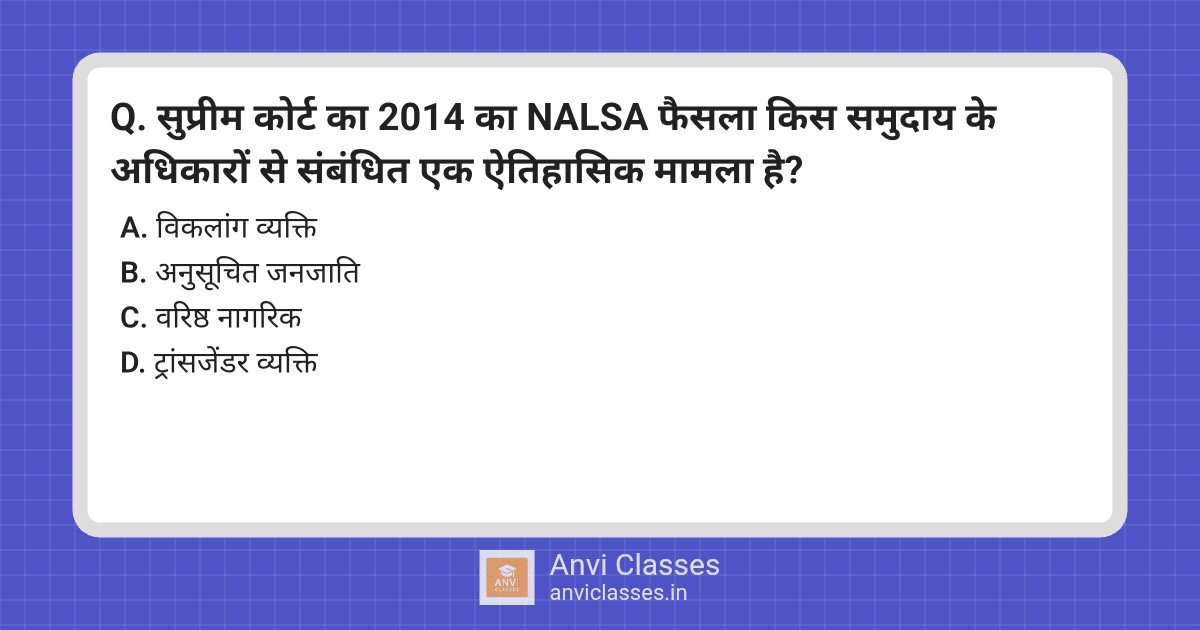 Q. सुप्रीम कोर्ट का 2014 का NALSA फैसला किस समुदाय के अधिकारों से संबंधित एक ऐतिहासिक मामला है?

A. विकलांग व्यक्ति
B. अनुसूचित जनजाति
C. वरिष्ठ नागरिक
D. ट्रांसजेंडर व्यक्ति

ANVI CLASSES

Anvi Classes
anviclasses.in